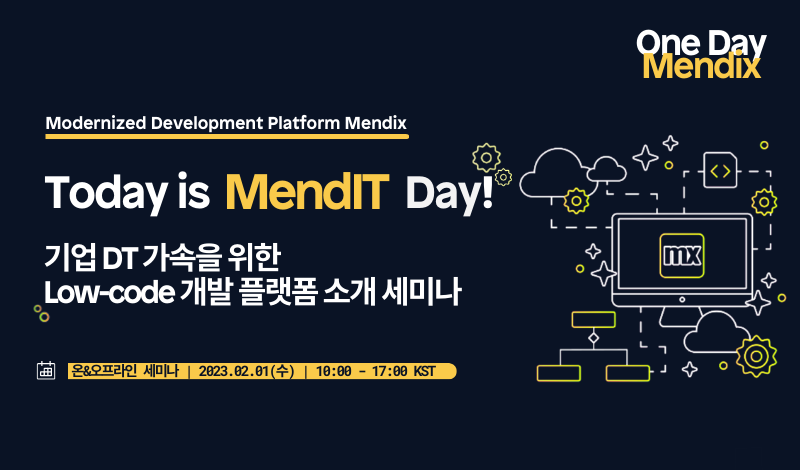 One Day
Mendix

Modernized Development Platform Mendix

Today is MendIT Day!

기업 DT 가속을 위한
Low-code 개발 플랫폼 소개 세미나

온&오프라인 세미나 | 2023.02.01(수) | 10:00 - 17:00 KST

mx